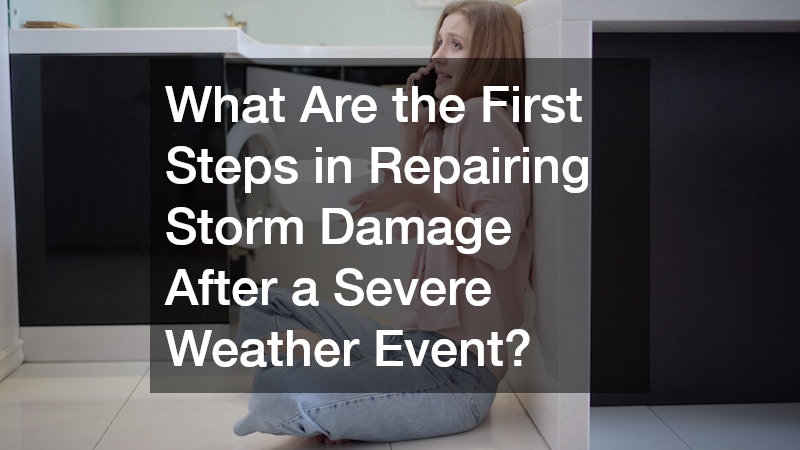 What Are the First Steps in Repairing Storm Damage After a Severe Weather Event?